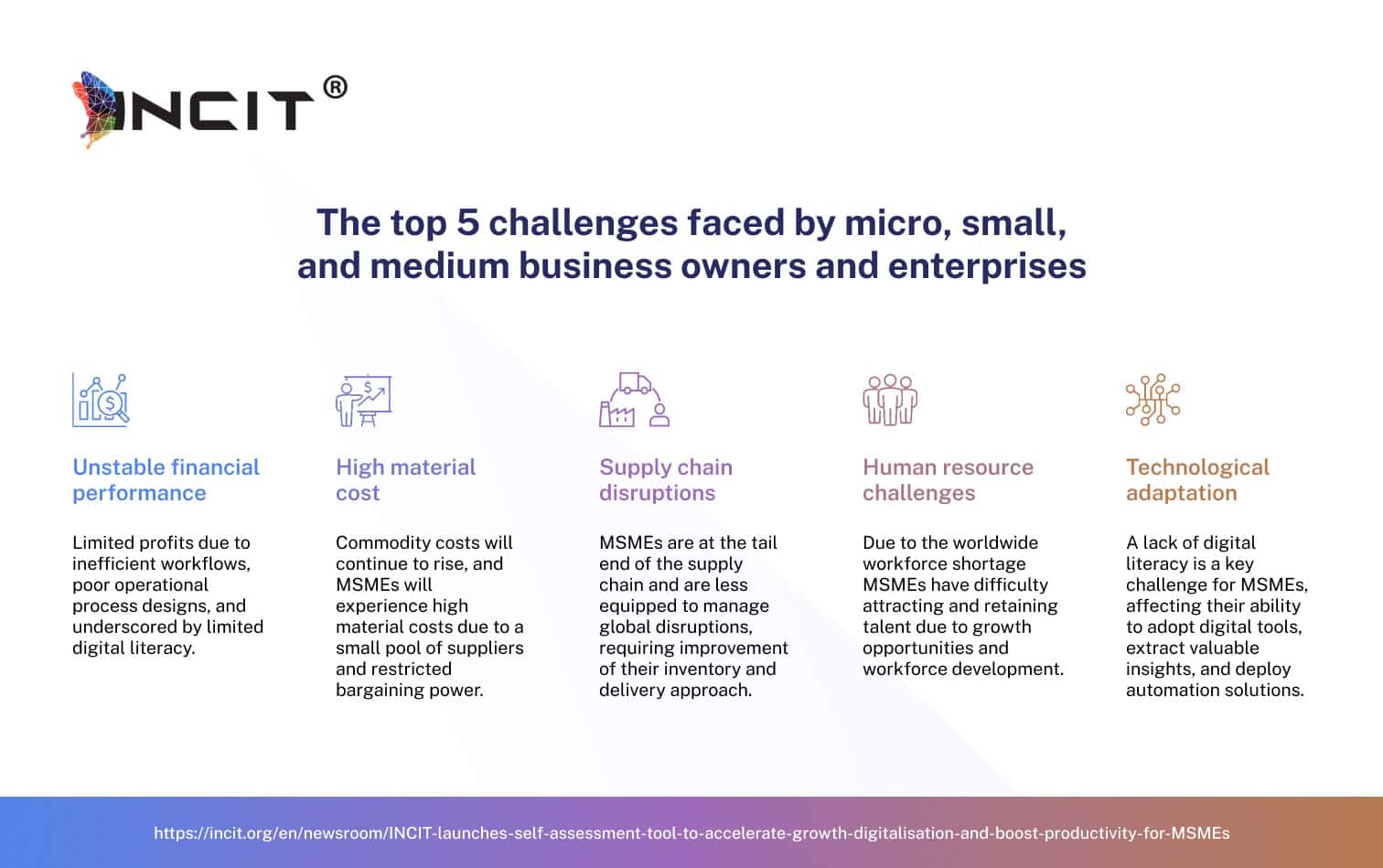 INCIT®

The top 5 challenges faced by micro, small, and medium business owners and enterprises

Unstable financial performance

Limited profits due to inefficient workflows, poor operational process designs, and underscored by limited digital literacy.

High material cost

Commodity costs will continue to rise, and MSMEs will experience high material costs due to a small pool of suppliers and restricted bargaining power.

Supply chain disruptions

MSMEs are at the tail end of the supply chain and are less equipped to manage global disruptions, requiring improvement of their inventory and delivery approach.

Human resource challenges

Due to the worldwide workforce shortage MSMEs have difficulty attracting and retaining talent due to growth opportunities and workforce development.

Technological adaptation

A lack of digital literacy is a key challenge for MSMEs, affecting their ability to adopt digital tools, extract valuable insights, and deploy automation solutions.

https://incit.org/en/newsroom/INCIT-launches-self-assessment-tool-to-accelerate-growth-digitalisation-and-boost-productivity-for-MSMEs